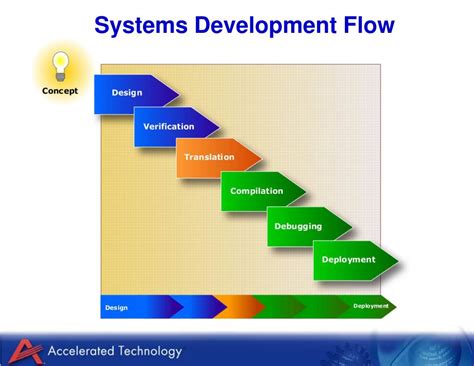 Systems Development Flow

Concept

Design

Verification

Translation

Compilation

Debugging

Deployment

Design

Deployment

Accelerated Technology